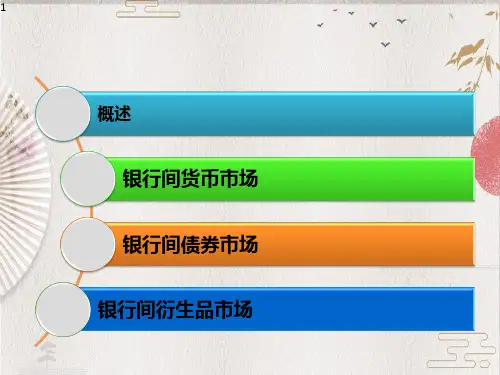 1

概述

银行间货币市场

银行间债券市场

银行间衍生品市场